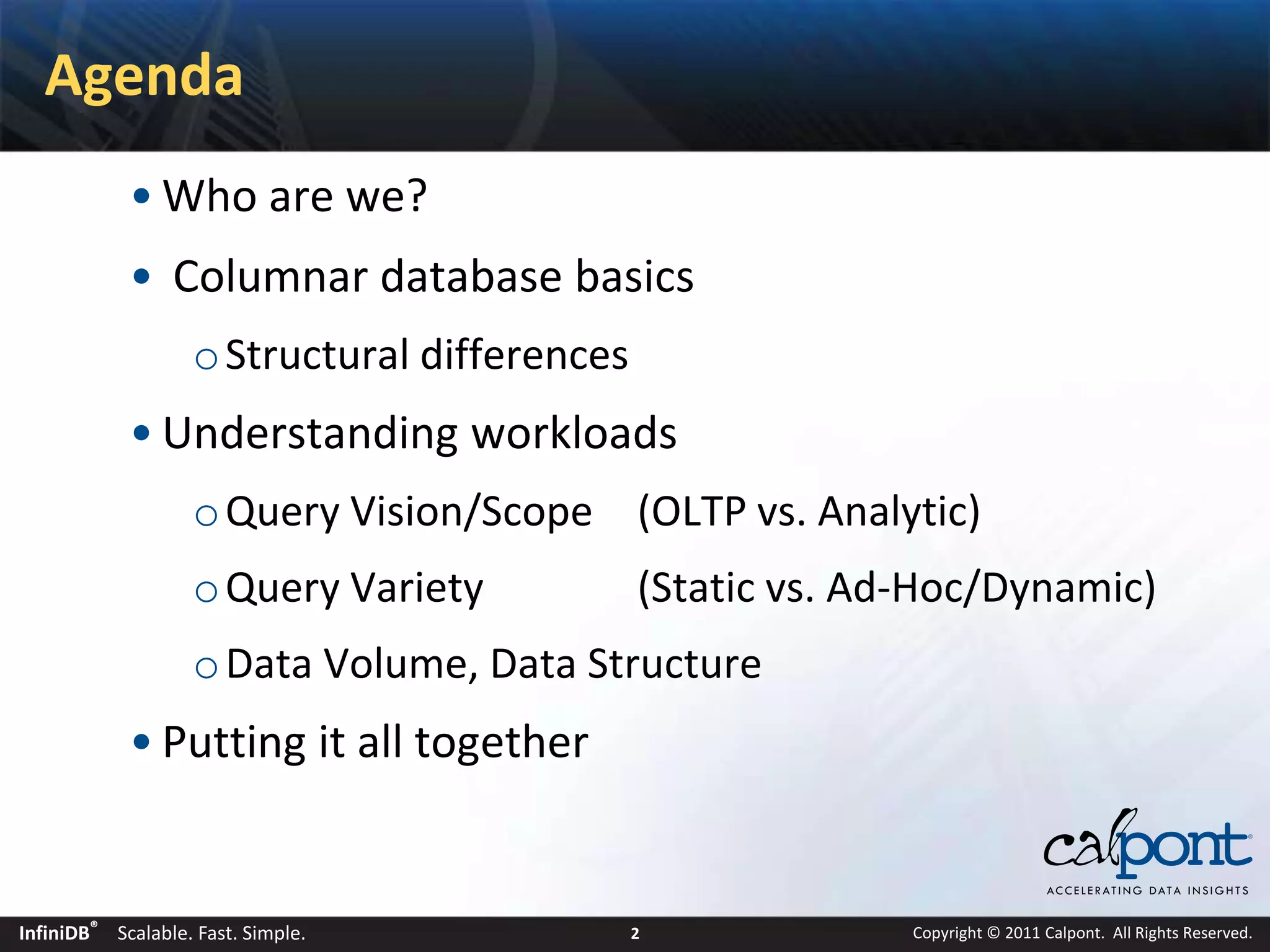 Agenda

• Who are we?

• Columnar database basics

o Structural differences

• Understanding workloads

o Query Vision/Scope (OLTP vs. Analytic)

o Query Variety (Static vs. Ad-Hoc/Dynamic)

o Data Volume, Data Structure

• Putting it all together

calpont®
ACCELERATING DATA INSIGHTS

InfiniDB® Scalable. Fast. Simple. 2 Copyright © 2011 Calpont. All Rights Reserved.